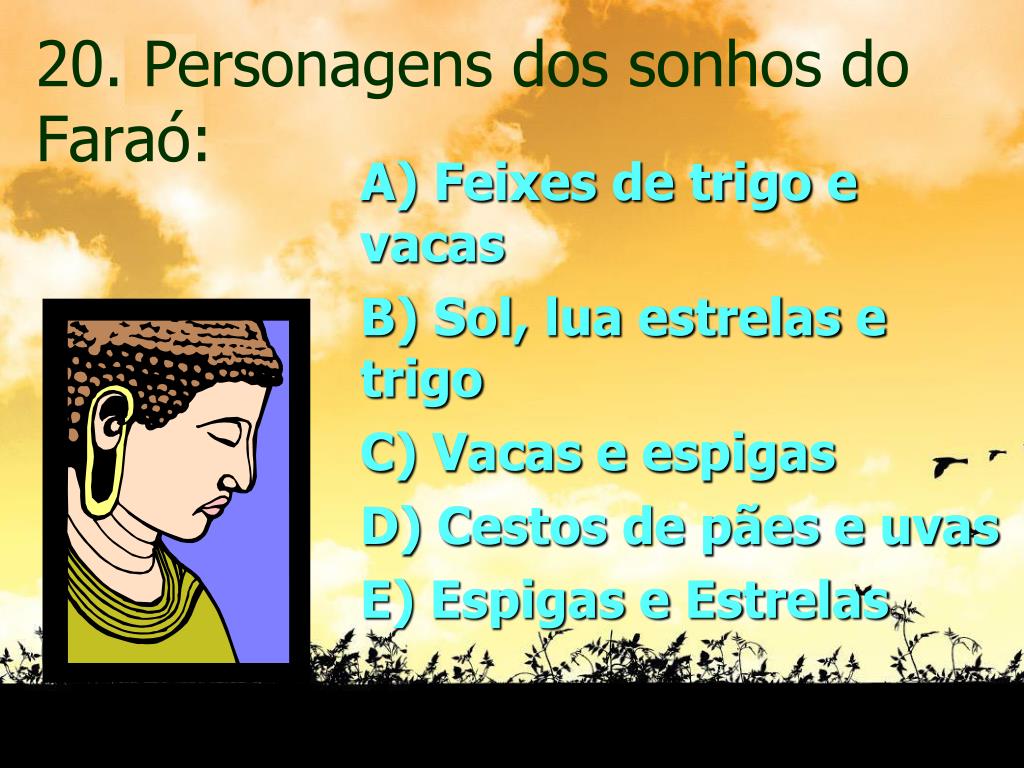 20. Personagens dos sonhos do Faraó:

A) Feixes de trigo e vacas

B) Sol, lua estrelas e trigo

C) Vacas e espigas

D) Cestos de pães e uvas

E) Espigas e Estrelas